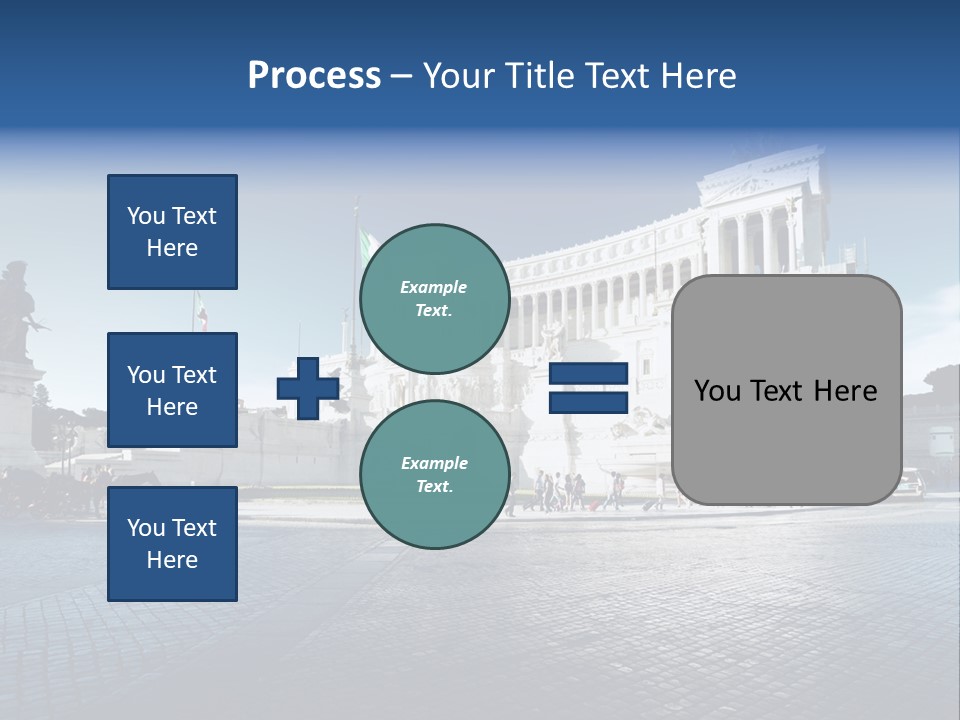 Process – Your Title Text Here

You Text Here

You Text Here

You Text Here

Example Text.

Example Text.

You Text Here